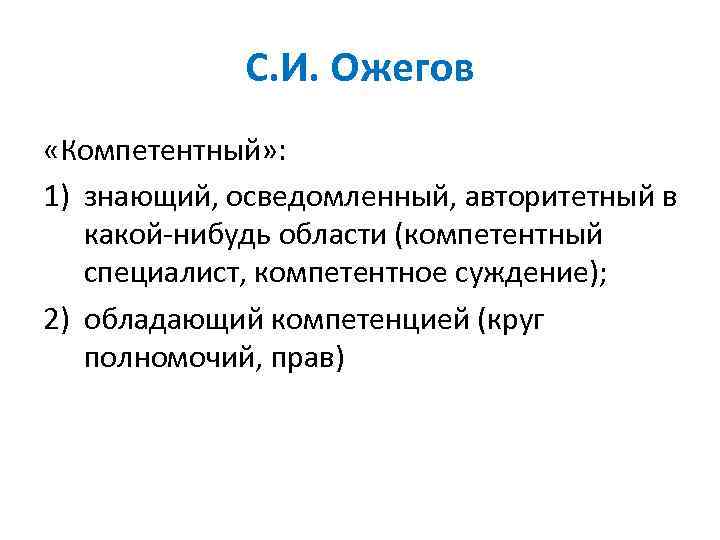 С.И. Ожегов

«Компетентный»:

1) знающий, осведомленный, авторитетный в какой-нибудь области (компетентный специалист, компетентное суждение);

2) обладающий компетенцией (круг полномочий, прав)